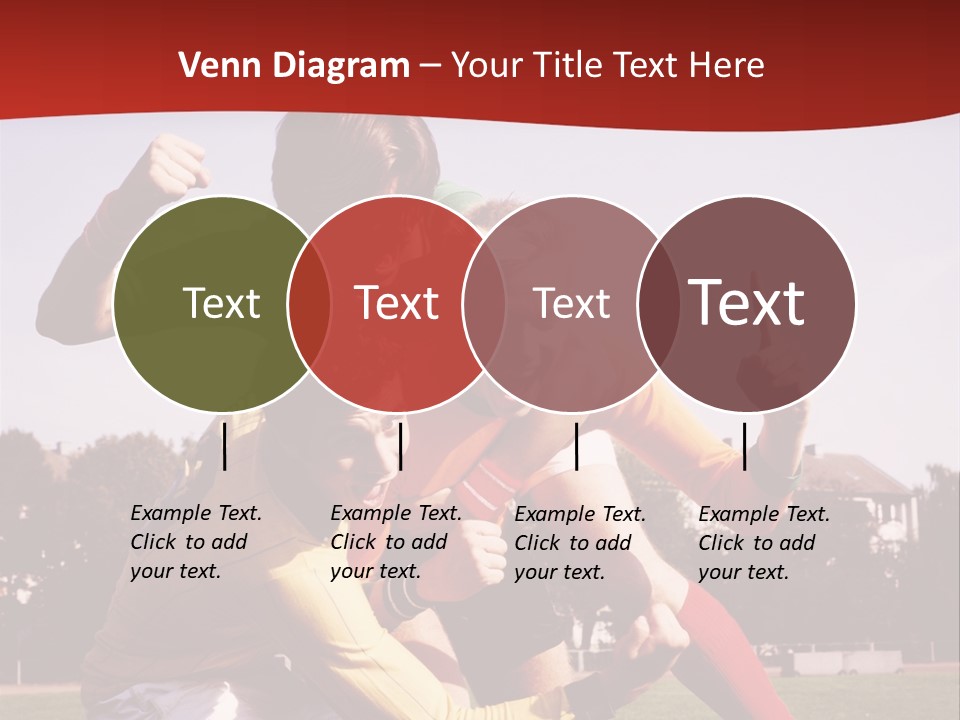 Venn Diagram – Your Title Text Here

Text

Text

Text

Text

Example Text. Click to add your text.

Example Text. Click to add your text.

Example Text. Click to add your text.

Example Text. Click to add your text.